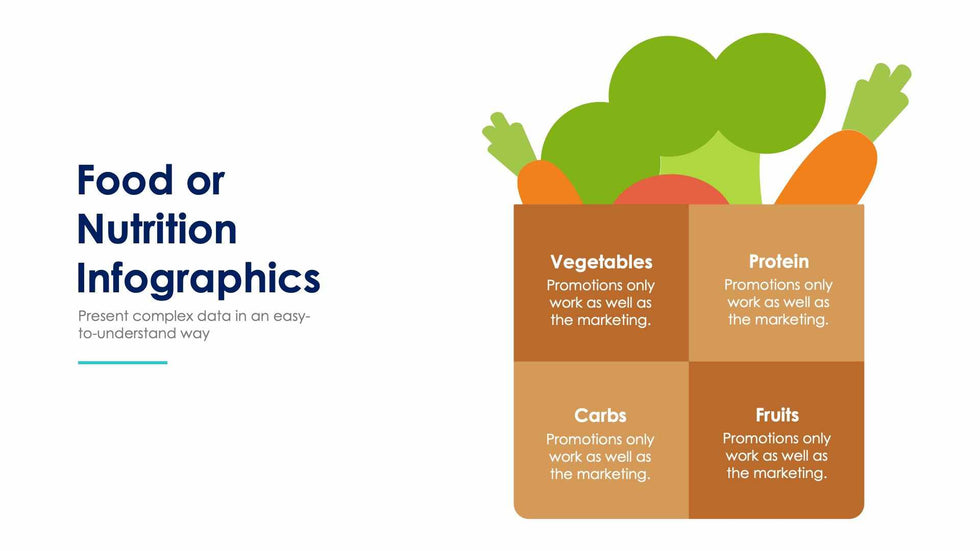 Food or Nutrition Infographics

Present complex data in an easy-to-understand way

Vegetables
Promotions only work as well as the marketing.

Protein
Promotions only work as well as the marketing.

Carbs
Promotions only work as well as the marketing.

Fruits
Promotions only work as well as the marketing.